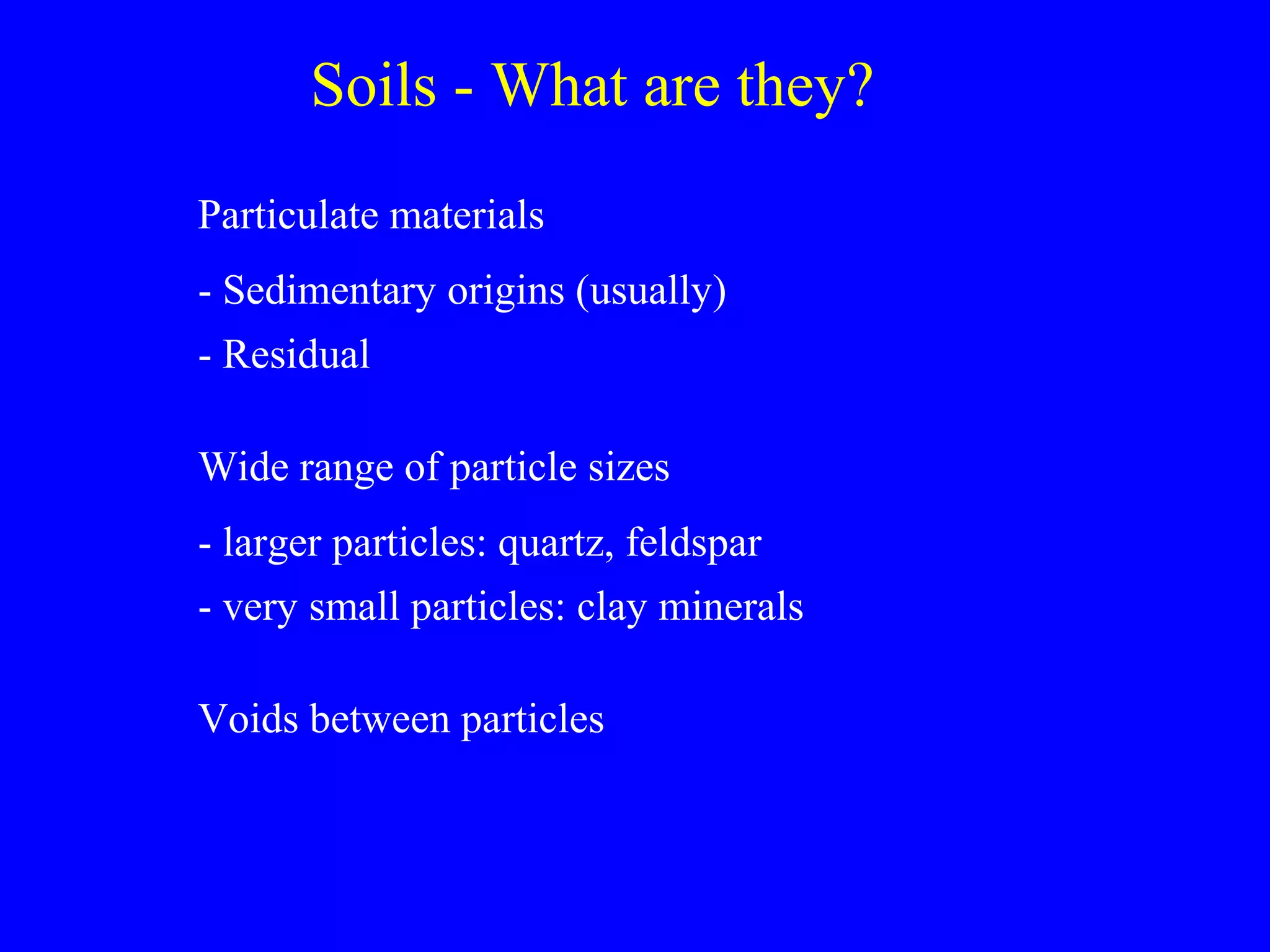 Soils - What are they?

Particulate materials

- Sedimentary origins (usually)

- Residual

Wide range of particle sizes

- larger particles: quartz, feldspar

- very small particles: clay minerals

Voids between particles